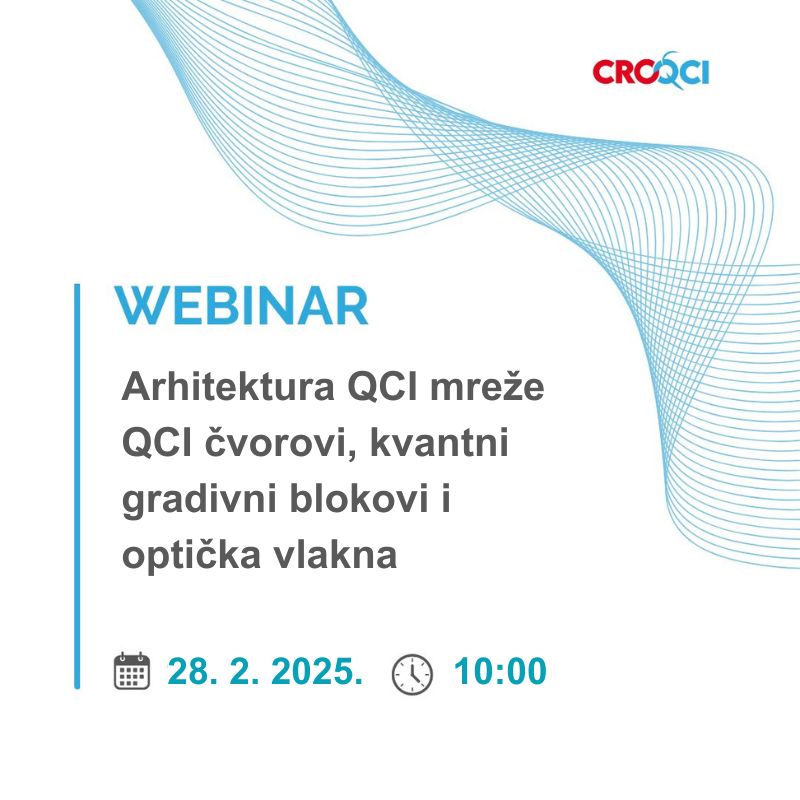 CROQCI

WEBINAR

Arhitektura QCI mreže
QCI čvorovi, kvantni gradivni blokovi i optička vlakna

28. 2. 2025. 10:00